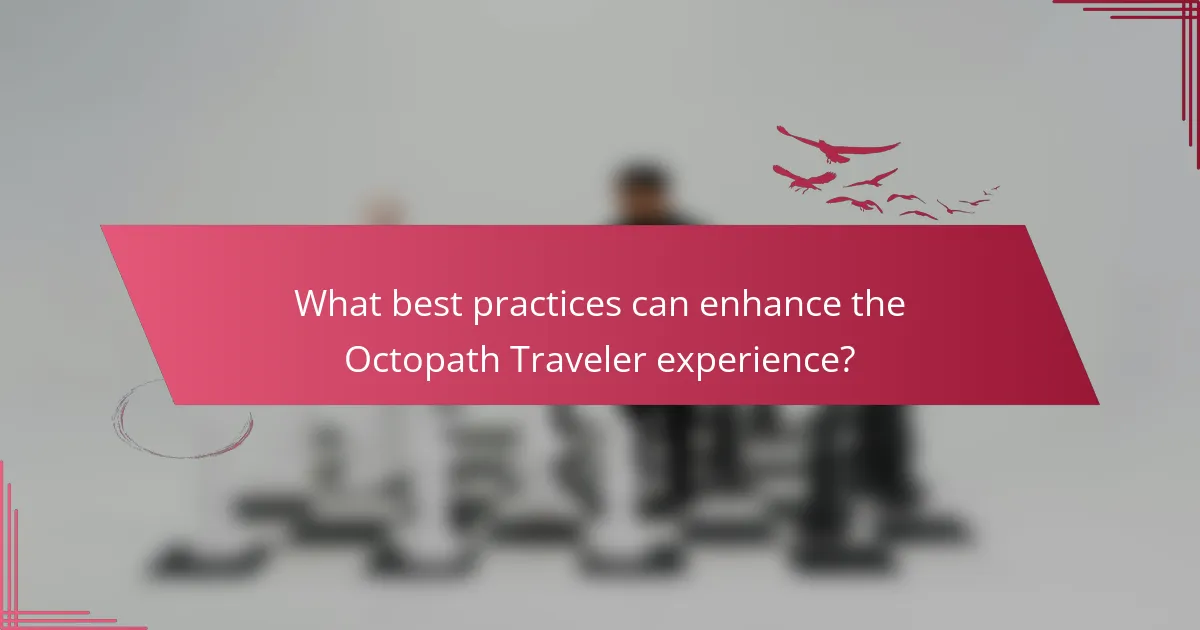 What best practices can enhance the Octopath Traveler experience?